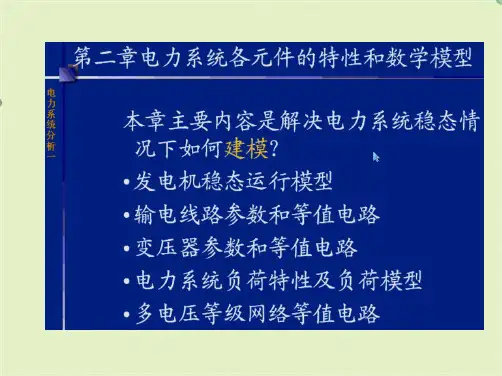 第二章电力系统各元件的特性和数学模型

电力系统分析一

本章主要内容是解决电力系统稳态情况下如何建模?

• 发电机稳态运行模型
• 输电线路参数和等值电路
• 变压器参数和等值电路
• 电力系统负荷特性及负荷模型
• 多电压等级网络等值电路